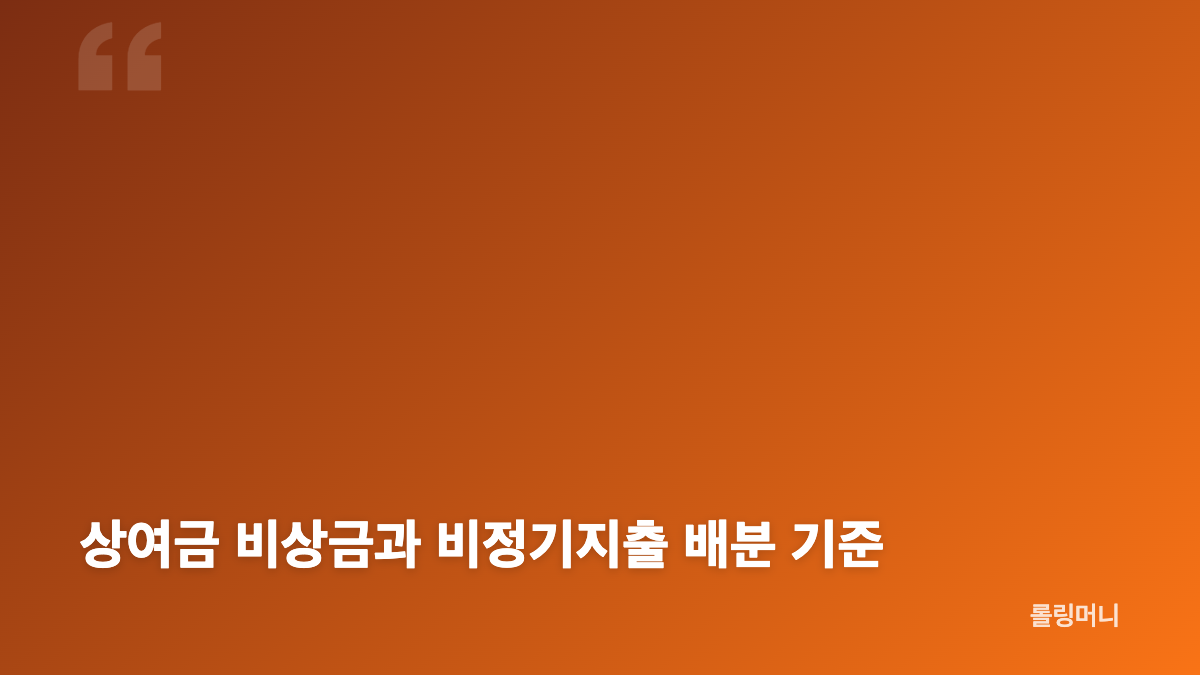 “

상여금 비상금과 비정기지출 배분 기준

롤링머니